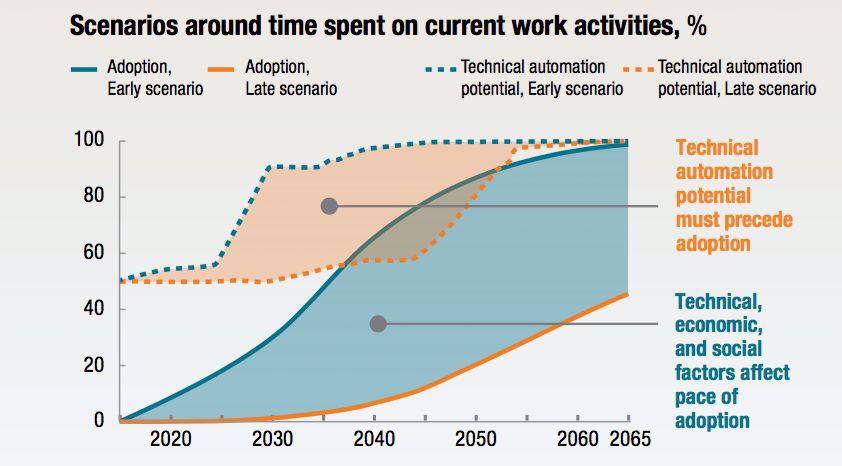 Scenarios around time spent on current work activities, %

Adoption, Early scenario
Adoption, Late scenario
Technical automation potential, Early scenario
Technical automation potential, Late scenario

100
80
60
40
20
0

2020
2030
2040
2050
2060
2065

Technical automation potential must precede adoption

Technical, economic, and social factors affect pace of adoption